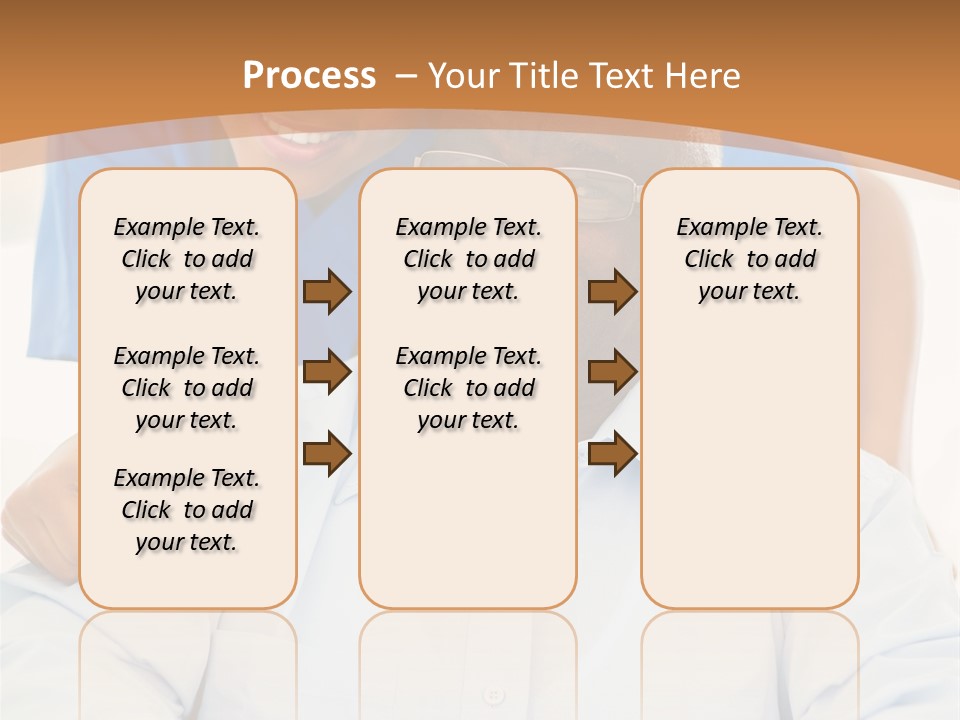 Process – Your Title Text Here

Example Text. Click to add your text.

Example Text. Click to add your text.

Example Text. Click to add your text.

Example Text. Click to add your text.

Example Text. Click to add your text.

Example Text. Click to add your text.